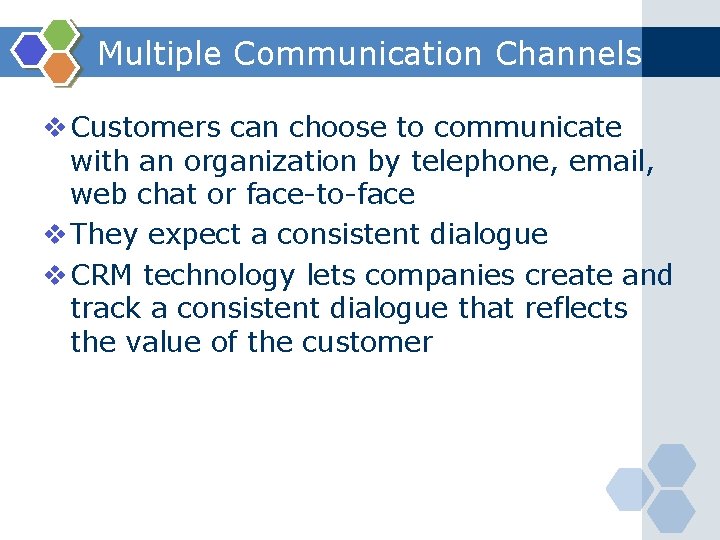 Multiple Communication Channels

❖ Customers can choose to communicate with an organization by telephone, email, web chat or face-to-face

❖ They expect a consistent dialogue

❖ CRM technology lets companies create and track a consistent dialogue that reflects the value of the customer